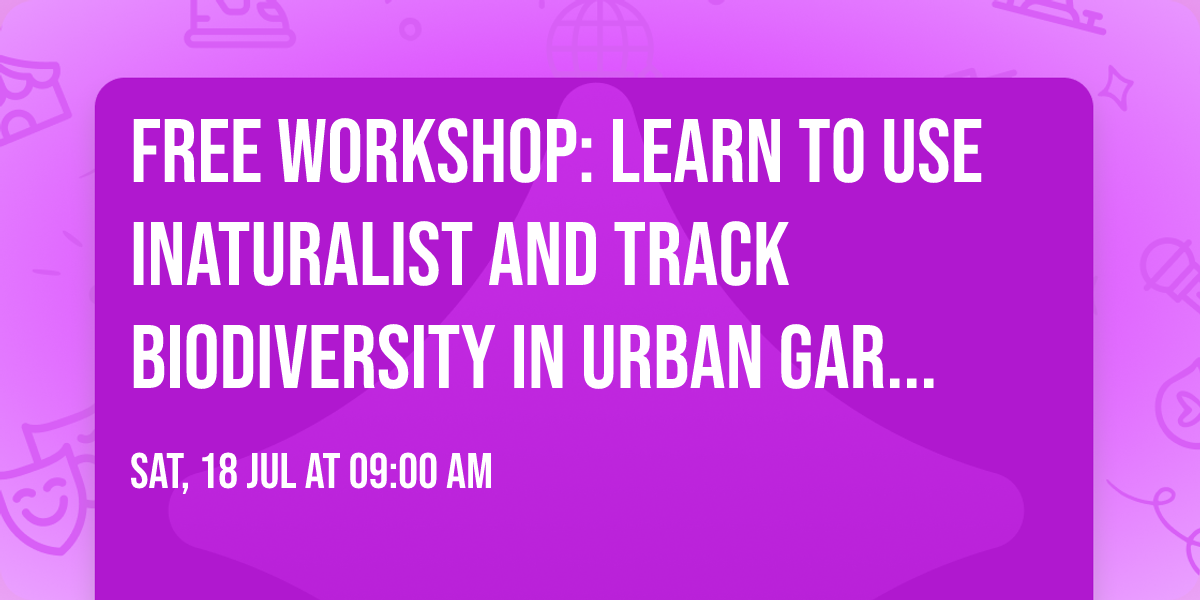 FREE WORKSHOP: LEARN TO USE INATURALIST AND TRACK BIODIVERSITY IN URBAN GAR...

SAT, 18 JUL AT 09:00 AM